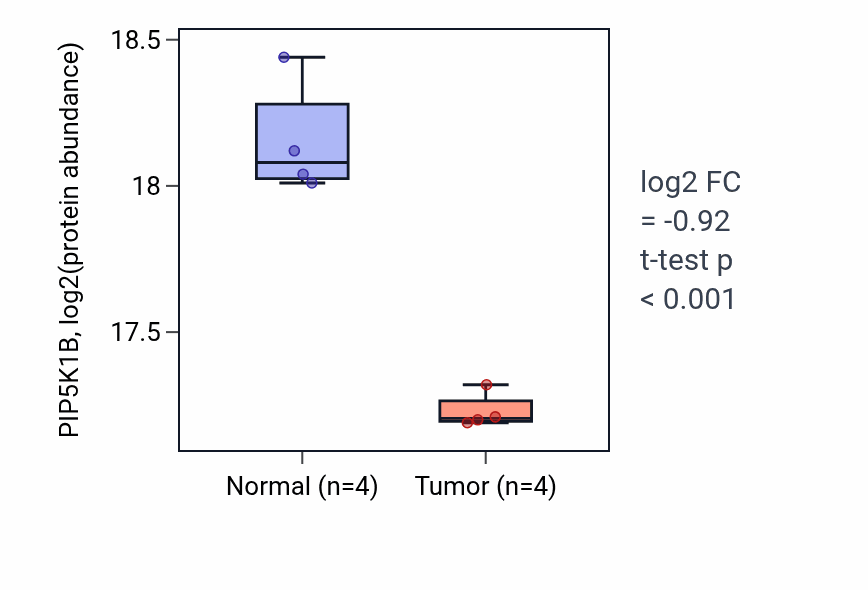 PIP5K1B, log2(protein abundance)

18.5
18
17.5

Normal (n=4)
Tumor (n=4)

log2 FC
= -0.92
t-test p
< 0.001